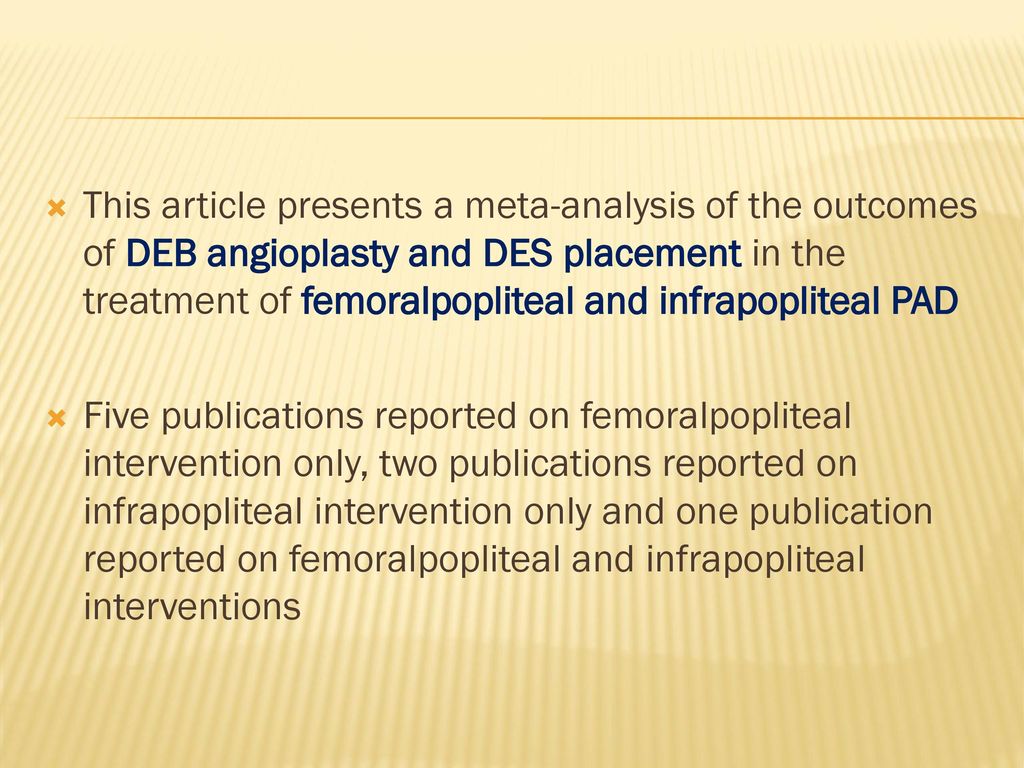 This article presents a meta-analysis of the outcomes of DEB angioplasty and DES placement in the treatment of femoralpopliteal and infrapopliteal PAD

Five publications reported on femoralpopliteal intervention only, two publications reported on infrapopliteal intervention only and one publication reported on femoralpopliteal and infrapopliteal interventions